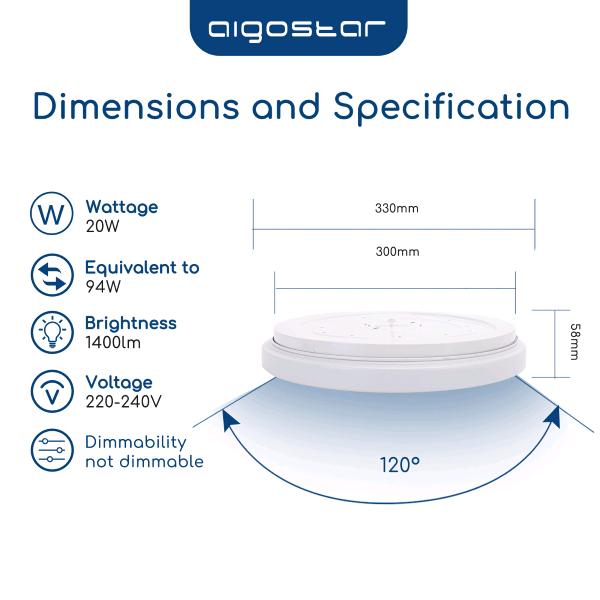 aigostar

Dimensions and Specification

W
Wattage
20W

Equivalent to
94W

Brightness
1400lm

V
Voltage
220-240V

Dimmability
not dimmable

330mm

300mm

58mm

120°